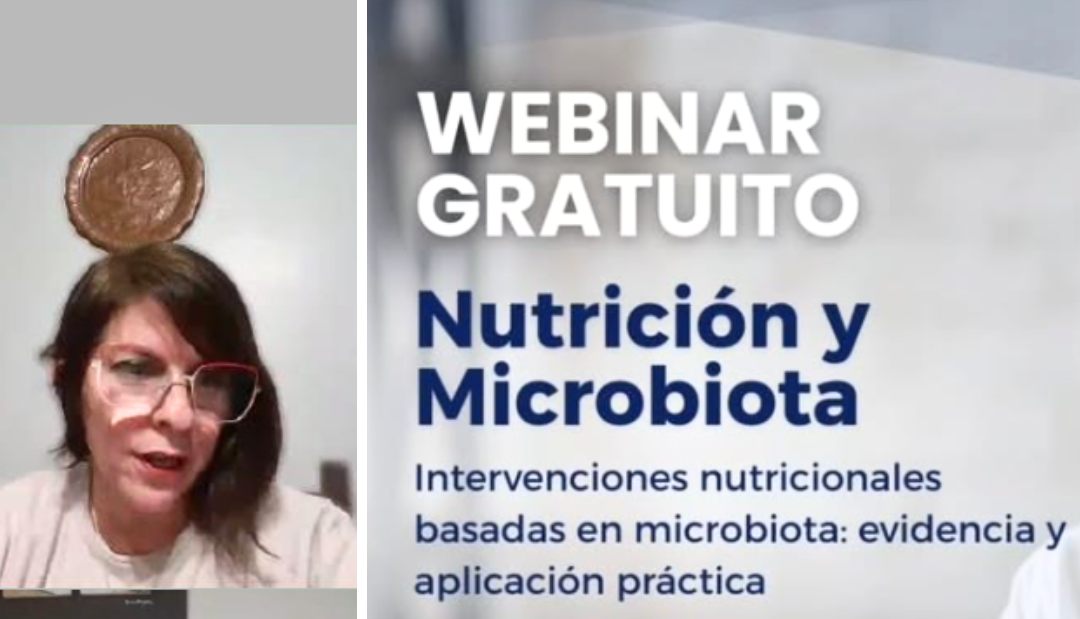 WEBINAR GRATUITO

Nutrición y Microbiota

Intervenciones nutricionales basadas en microbiota: evidencia y aplicación práctica